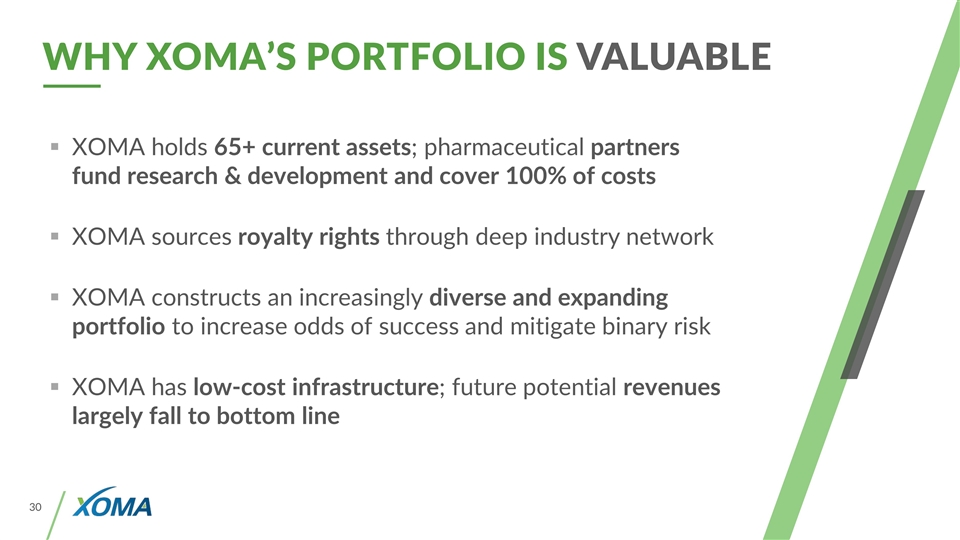 WHY XOMA'S PORTFOLIO IS VALUABLE

▪ XOMA holds 65+ current assets; pharmaceutical partners fund research & development and cover 100% of costs

▪ XOMA sources royalty rights through deep industry network

▪ XOMA constructs an increasingly diverse and expanding portfolio to increase odds of success and mitigate binary risk

▪ XOMA has low-cost infrastructure; future potential revenues largely fall to bottom line

30

XOMA